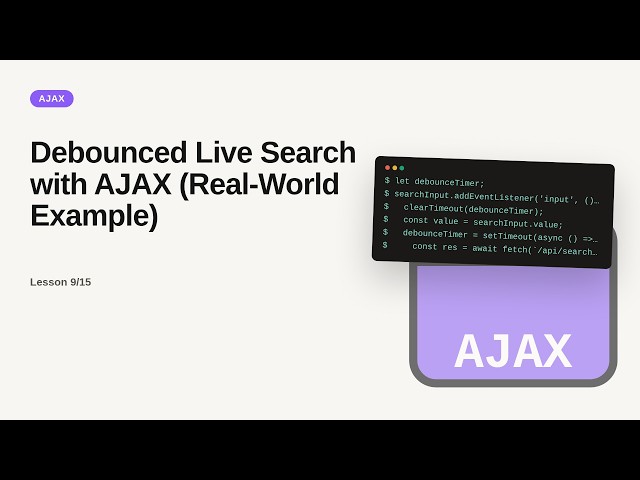 AJAX

Debounced Live Search with AJAX (Real-World Example)

Lesson 9/15

$ let debounceTimer;
$ searchInput.addEventListener('input', ()…
$   clearTimeout(debounceTimer);
$   const value = searchInput.value;
$   debounceTimer = setTimeout(async () =>…
$     const res = await fetch(`/api/search…

AJAX